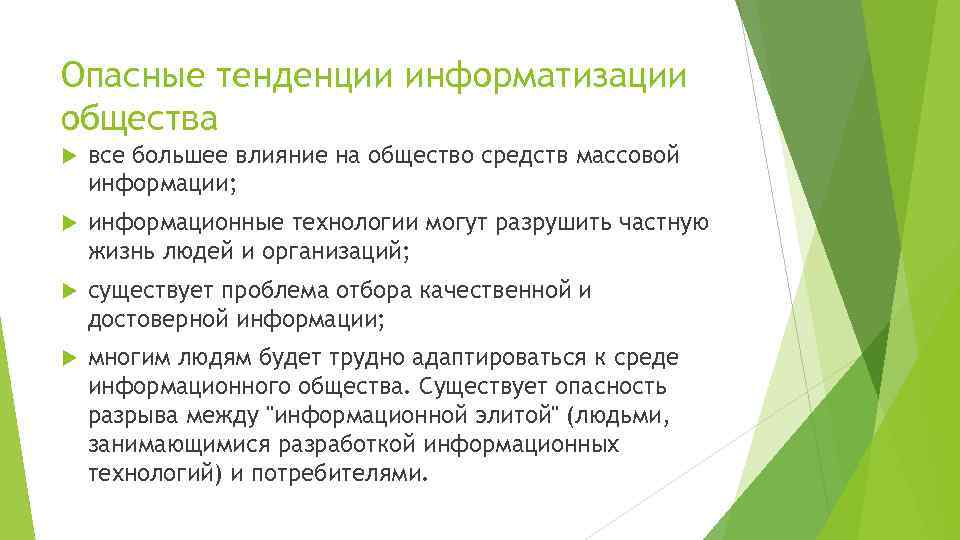 Опасные тенденции информатизации общества

все большее влияние на общество средств массовой информации;

информационные технологии могут разрушить частную жизнь людей и организаций;

существует проблема отбора качественной и достоверной информации;

многим людям будет трудно адаптироваться к среде информационного общества. Существует опасность разрыва между "информационной элитой" (людьми, занимающимися разработкой информационных технологий) и потребителями.